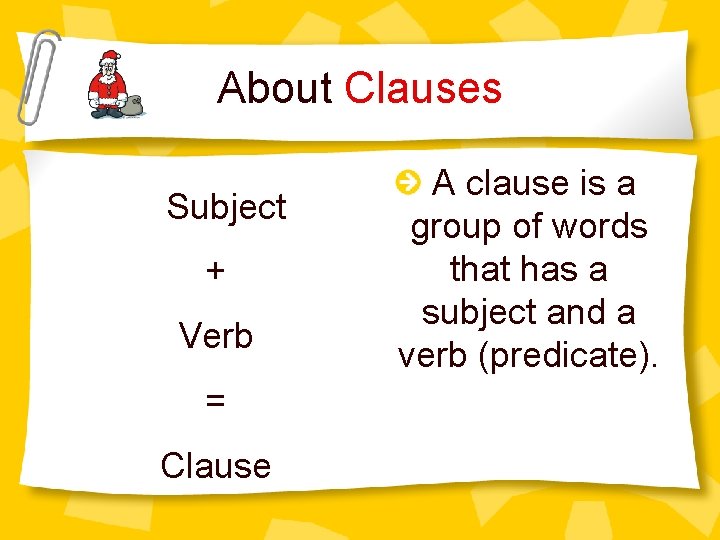 About Clauses

Subject

+

Verb

=

Clause

A clause is a group of words that has a subject and a verb (predicate).